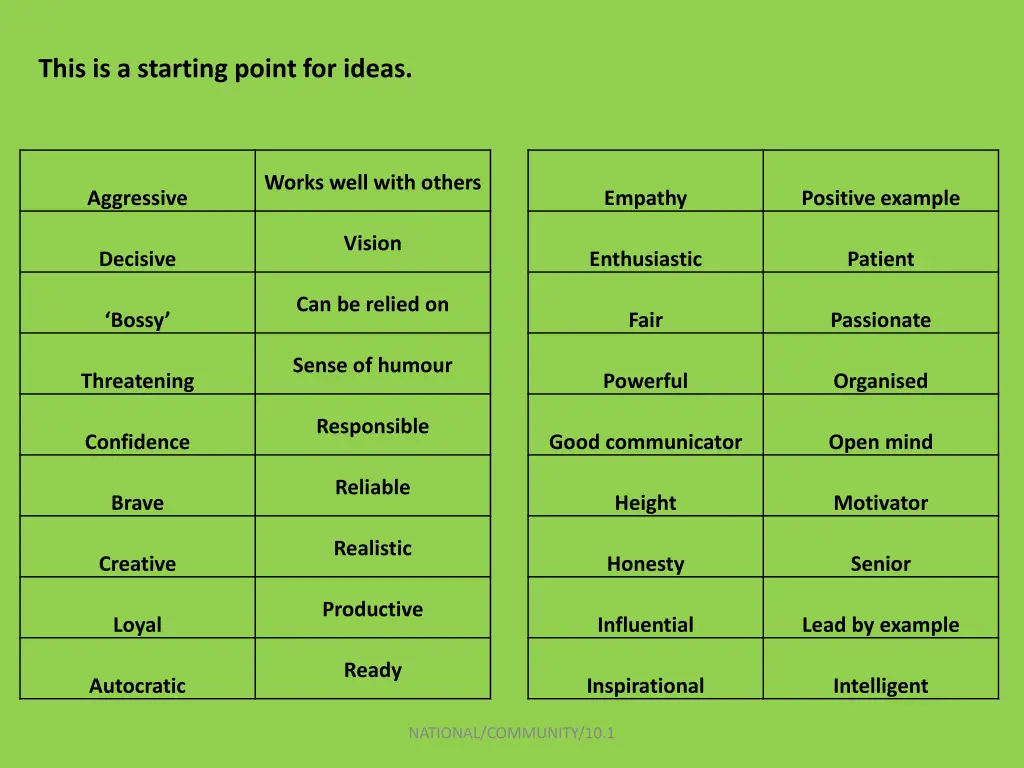 This is a starting point for ideas.

| Aggressive | Works well with others |
|---|---|
| Decisive | Vision |
| ‘Bossy’ | Can be relied on |
| Threatening | Sense of humour |
| Confidence | Responsible |
| Brave | Reliable |
| Creative | Realistic |
| Loyal | Productive |
| Autocratic | Ready |

| Empathy | Positive example |
|---|---|
| Enthusiastic | Patient |
| Fair | Passionate |
| Powerful | Organised |
| Good communicator | Open mind |
| Height | Motivator |
| Honesty | Senior |
| Influential | Lead by example |
| Inspirational | Intelligent |

NATIONAL/COMMUNITY/10.1